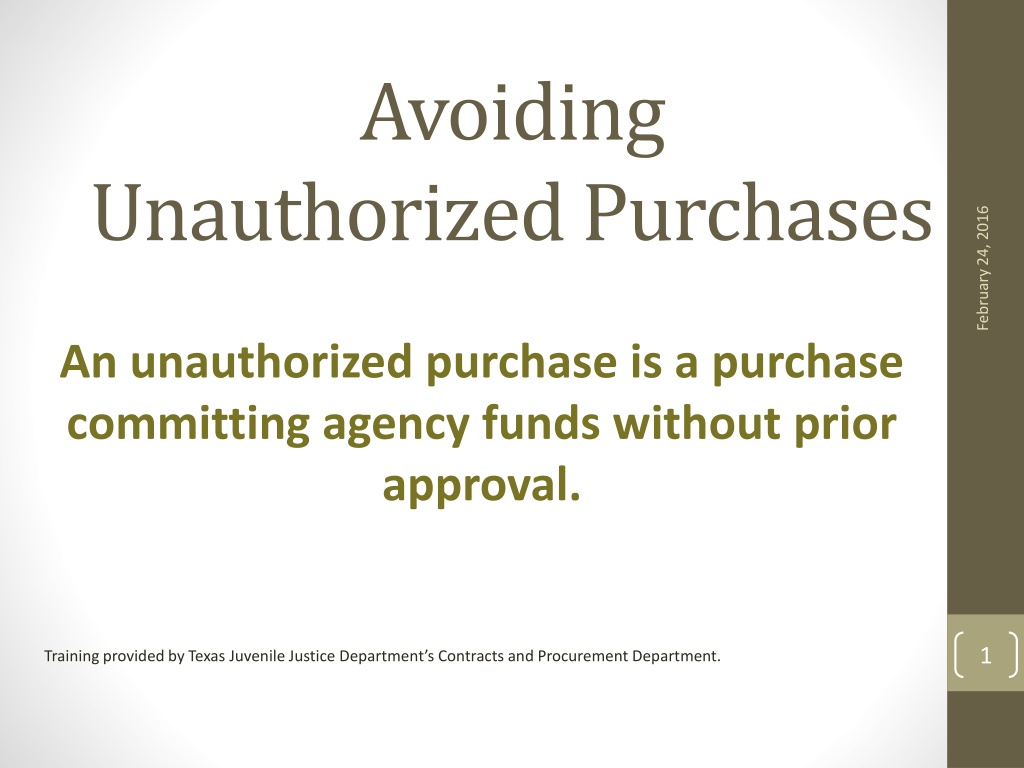 Avoiding Unauthorized Purchases

February 24, 2016

An unauthorized purchase is a purchase committing agency funds without prior approval.

Training provided by Texas Juvenile Justice Department's Contracts and Procurement Department.

1